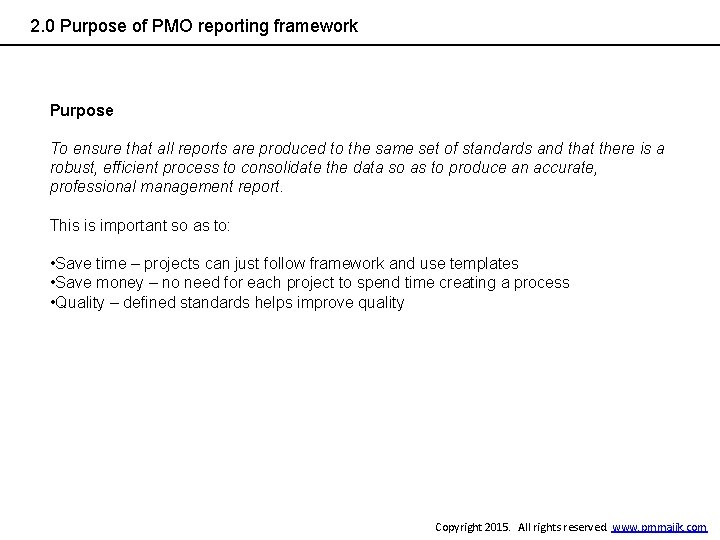 2.0 Purpose of PMO reporting framework

Purpose

To ensure that all reports are produced to the same set of standards and that there is a robust, efficient process to consolidate the data so as to produce an accurate, professional management report.

This is important so as to:

•Save time – projects can just follow framework and use templates
•Save money – no need for each project to spend time creating a process
•Quality – defined standards helps improve quality

Copyright 2015. All rights reserved www.pmmajik.com